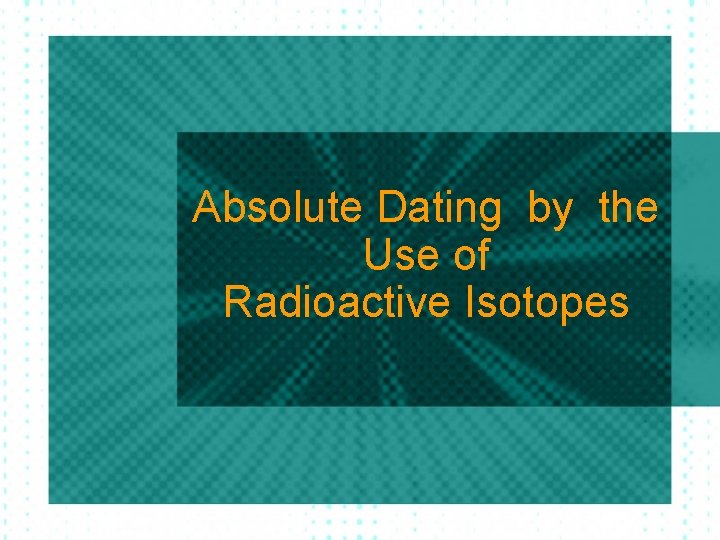 Absolute Dating by the Use of Radioactive Isotopes